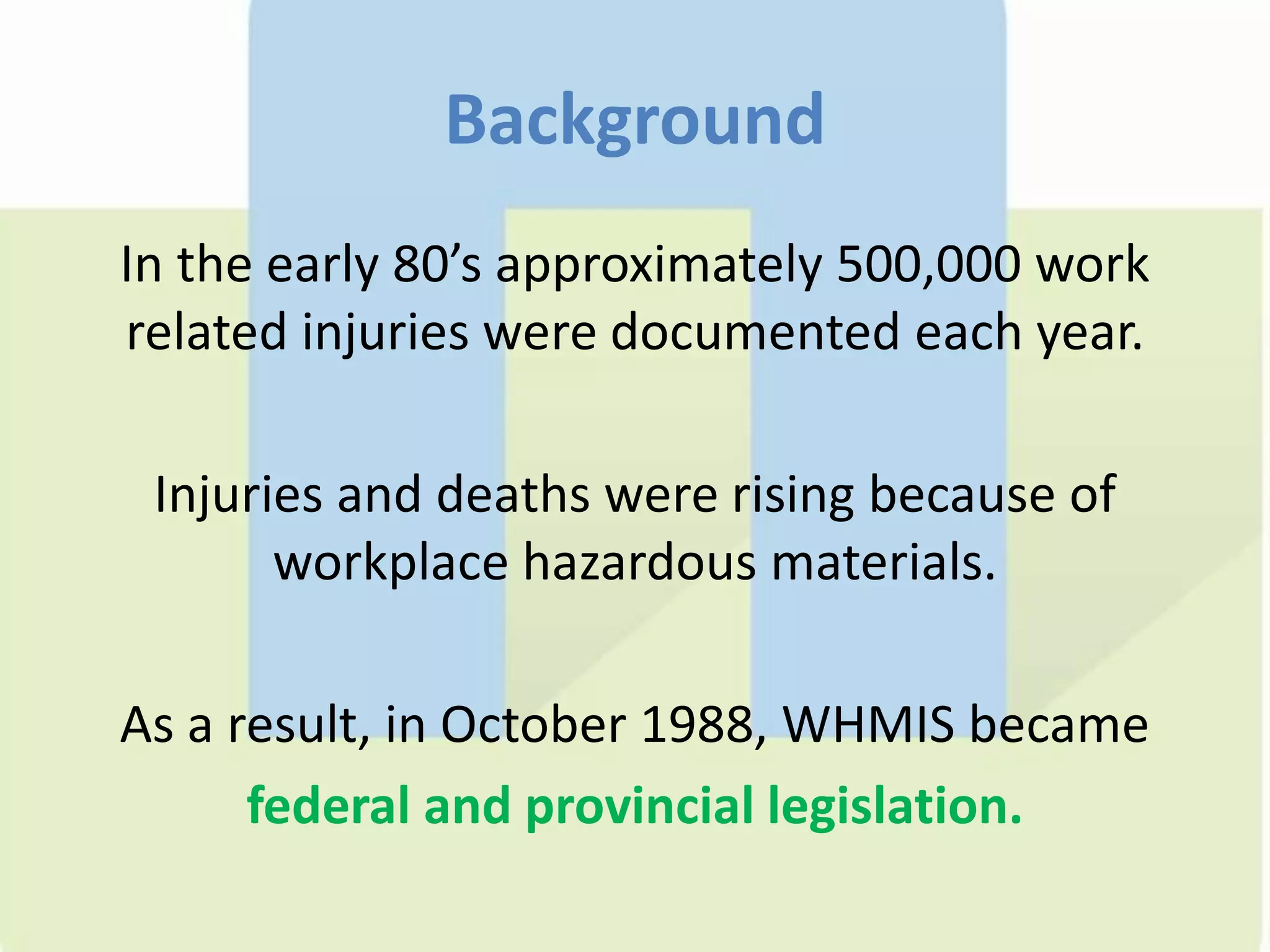 Background

In the early 80’s approximately 500,000 work related injuries were documented each year.

Injuries and deaths were rising because of workplace hazardous materials.

As a result, in October 1988, WHMIS became federal and provincial legislation.